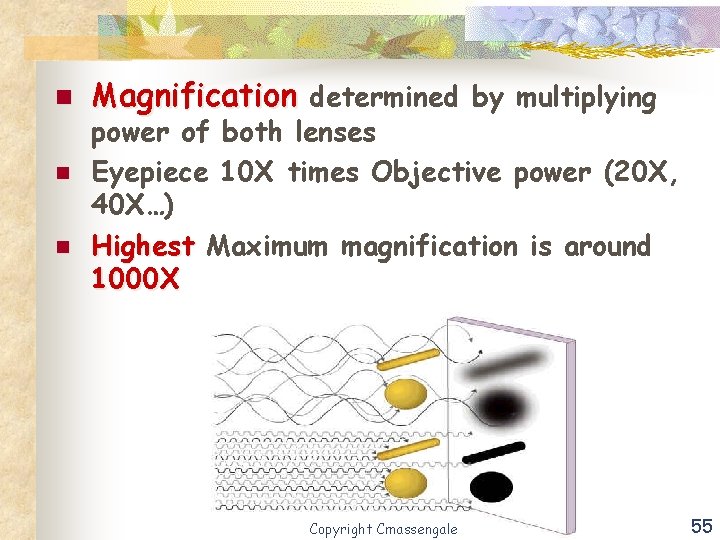 Magnification determined by multiplying power of both lenses

Eyepiece 10X times Objective power (20X, 40X…)

Highest Maximum magnification is around 1000X

Copyright Cmassengale

55